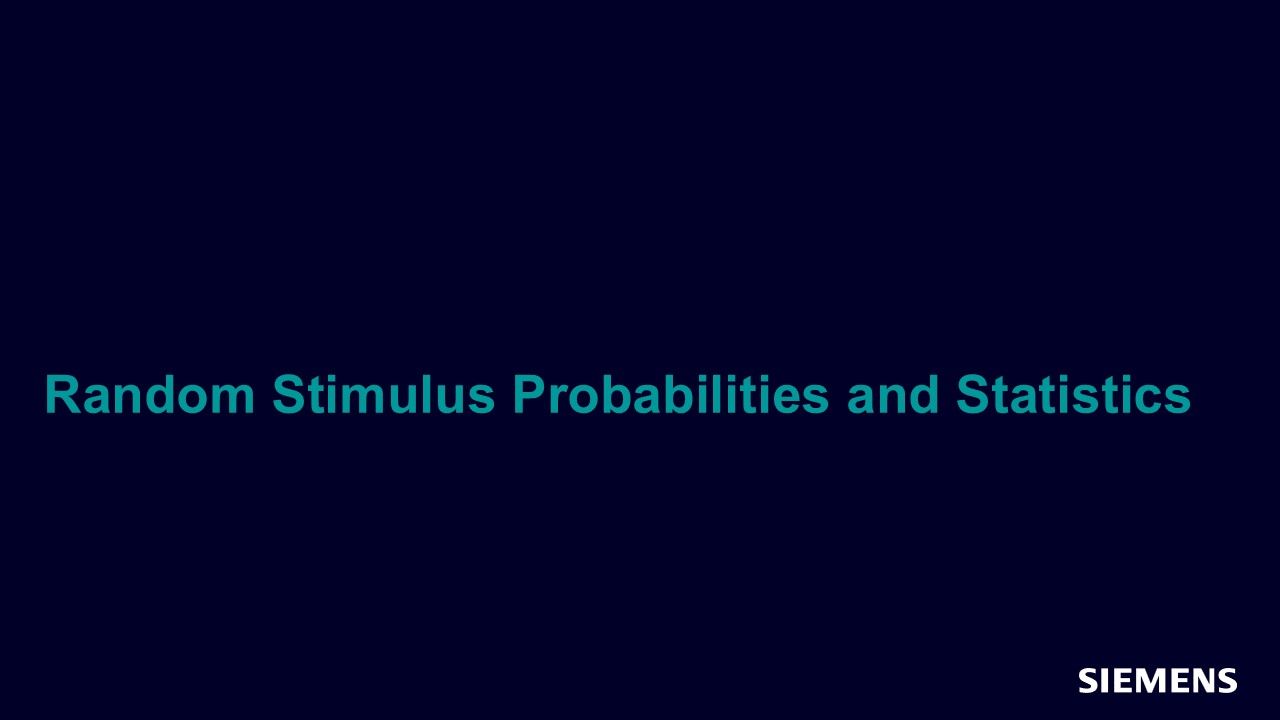 Random Stimulus Probabilities and Statistics

SIEMENS